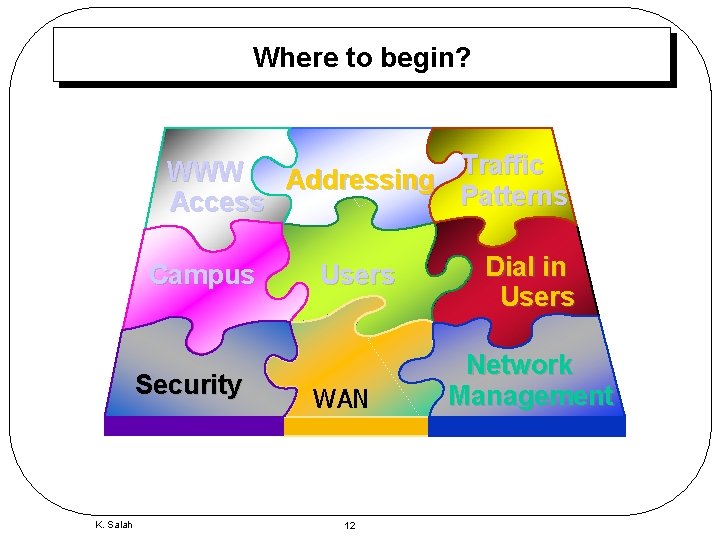 Where to begin?

WWW Access

Addressing

Traffic Patterns

Campus

Users

Dial in Users

Security

WAN

Network Management

K. Salah

12